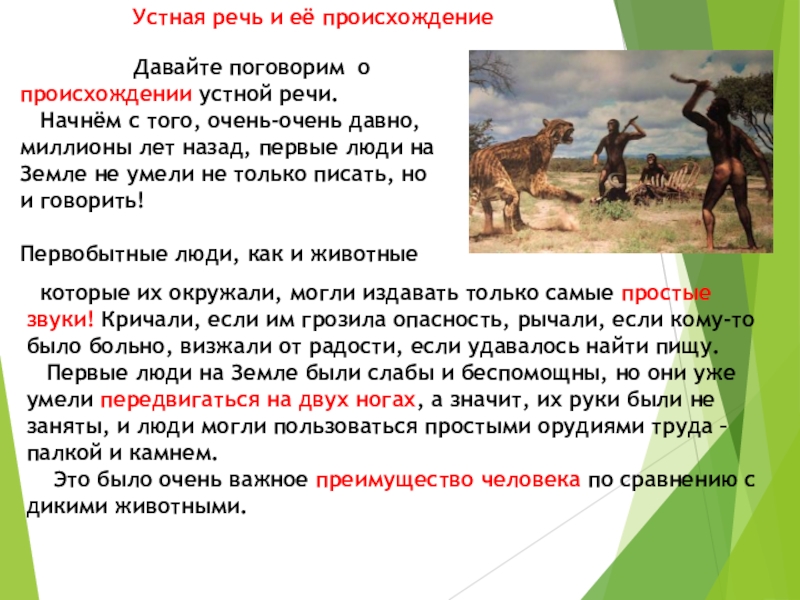 Устная речь и её происхождение

Давайте поговорим о происхождении устной речи.
Начнём с того, очень-очень давно, миллионы лет назад, первые люди на Земле не умели не только писать, но и говорить!

Первобытные люди, как и животные которые их окружали, могли издавать только самые простые звуки! Кричали, если им грозила опасность, рычали, если кому-то было больно, визжали от радости, если удавалось найти пищу.
Первые люди на Земле были слабы и беспомощны, но они уже умели передвигаться на двух ногах, а значит, их руки были не заняты, и люди могли пользоваться простыми орудиями труда – палкой и камнем.
Это было очень важное преимущество человека по сравнению с дикими животными.